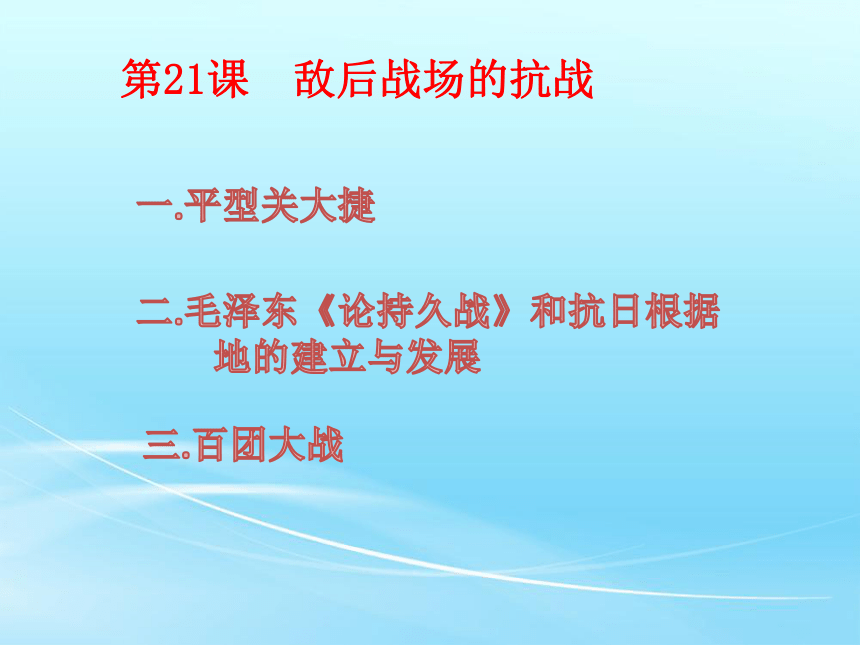 第21课　敌后战场的抗战

一.平型关大捷

二.毛泽东《论持久战》和抗日根据地的建立与发展

三.百团大战